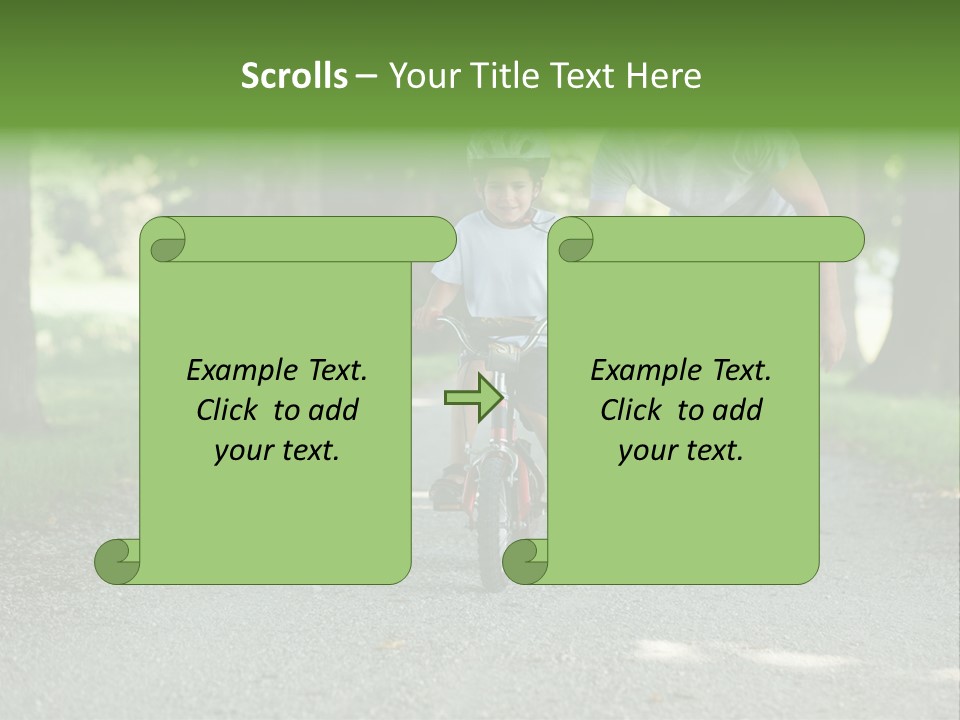 Scrolls – Your Title Text Here

Example Text. Click to add your text.

Example Text. Click to add your text.